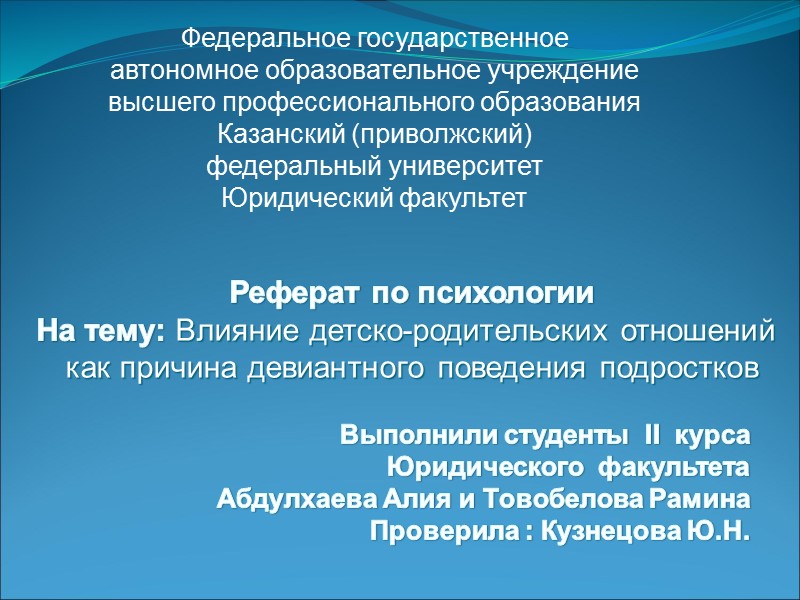 Федеральное государственное автономное образовательное учреждение высшего профессионального образования Казанский (приволжский) федеральный университет Юридический факультет

Реферат по психологии
На тему: Влияние детско-родительских отношений как причина девиантного поведения подростков

Выполнили студенты II курса
Юридического факультета
Абдулхаева Алия и Товобелова Рамина
Проверила : Кузнецова Ю.Н.